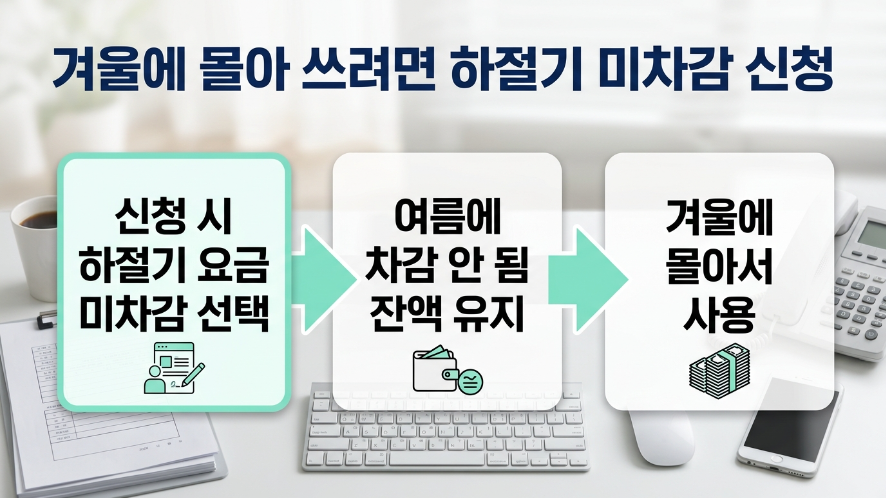 겨울에 몰아 쓰려면 하절기 미차감 신청

신청 시 하절기 요금 미차감 선택

여름에 차감 안 됨 잔액 유지

겨울에 몰아서 사용